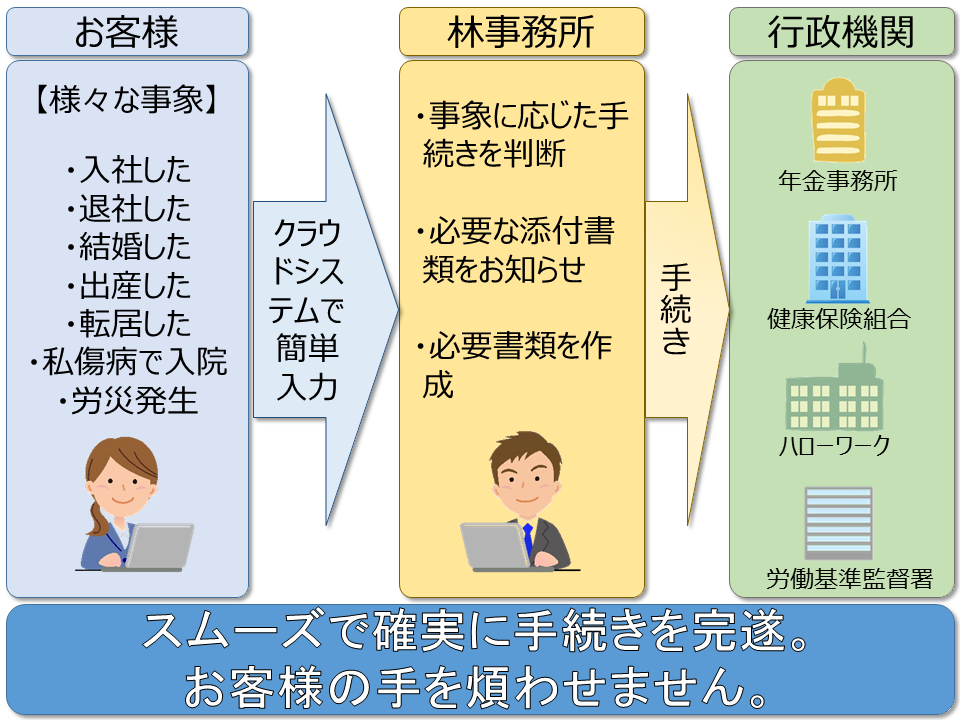 お客様

【様々な事象】

・入社した
・退社した
・結婚した
・出産した
・転居した
・私傷病で入院
・労災発生

クラウドシステムで簡単入力

林事務所

・事象に応じた手続きを判断

・必要な添付書類をお知らせ

・必要書類を作成

手続き

行政機関

年金事務所

健康保険組合

ハローワーク

労働基準監督署

スムーズで確実に手続きを完遂。
お客様の手を煩わせません。